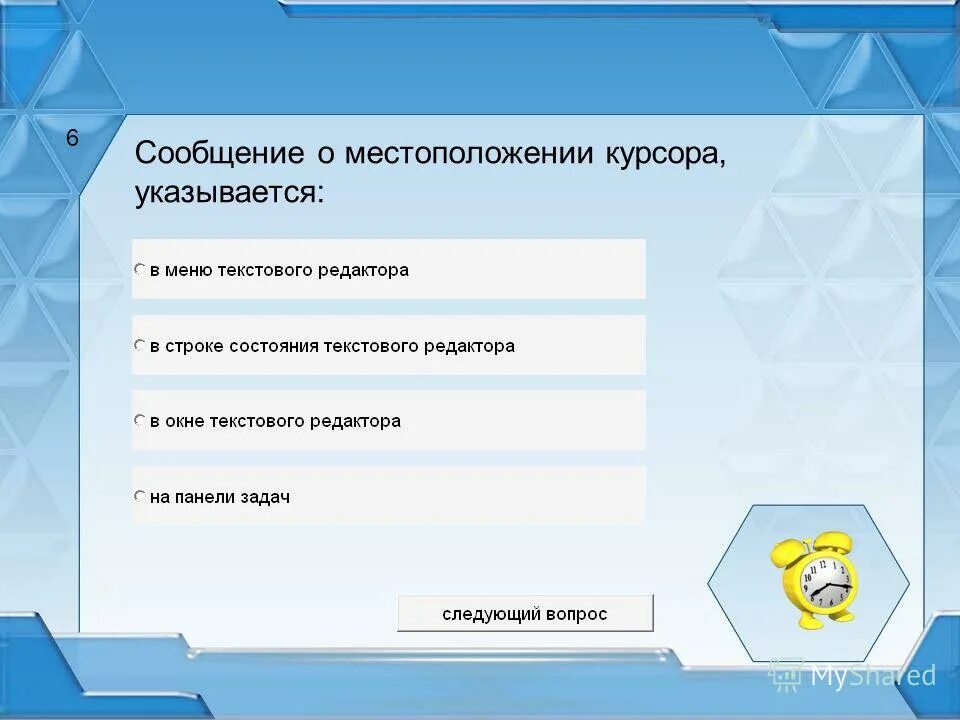 6

Сообщение о местоположении курсора, указывается:

в меню текстового редактора

в строке состояния текстового редактора

в окне текстового редактора

на панели задач

следующий вопрос

MyShared